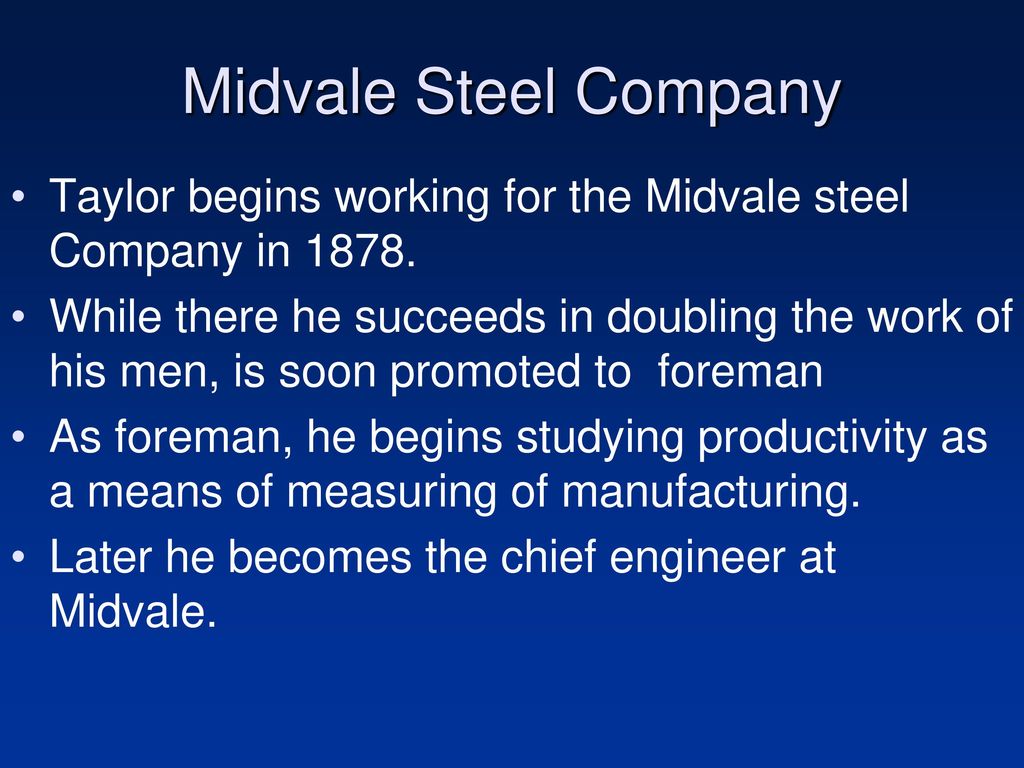 Midvale Steel Company

• Taylor begins working for the Midvale steel Company in 1878.
• While there he succeeds in doubling the work of his men, is soon promoted to foreman
• As foreman, he begins studying productivity as a means of measuring of manufacturing.
• Later he becomes the chief engineer at Midvale.